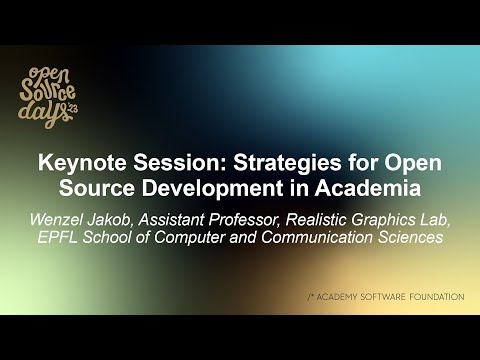 open Source days '23

Keynote Session: Strategies for Open Source Development in Academia

Wenzel Jakob, Assistant Professor, Realistic Graphics Lab, EPFL School of Computer and Communication Sciences

/* ACADEMY SOFTWARE FOUNDATION